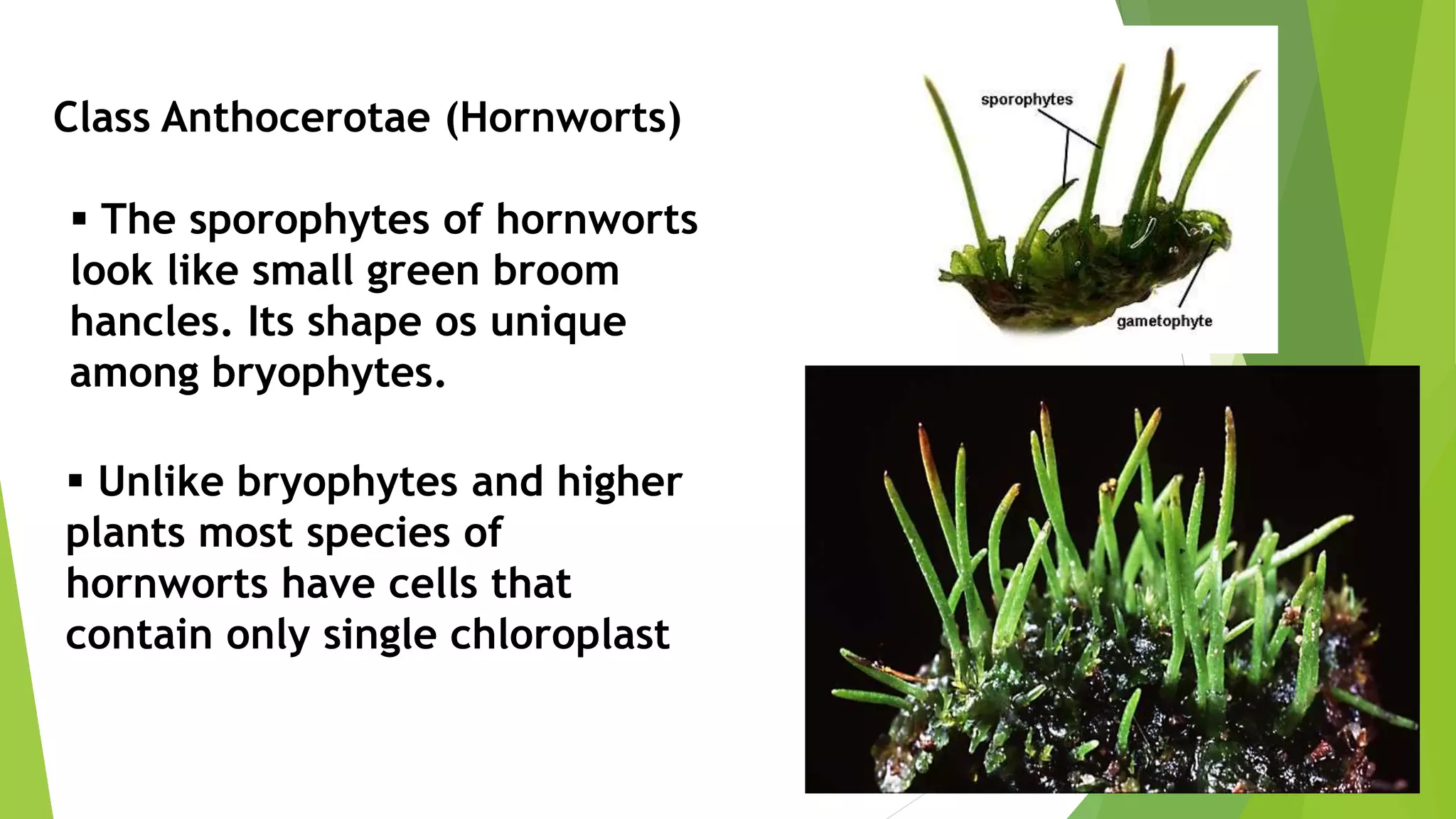 Class Anthocerotae (Hornworts)

▪ The sporophytes of hornworts look like small green broom hancles. Its shape os unique among bryophytes.

▪ Unlike bryophytes and higher plants most species of hornworts have cells that contain only single chloroplast

sporophytes

gametophyte